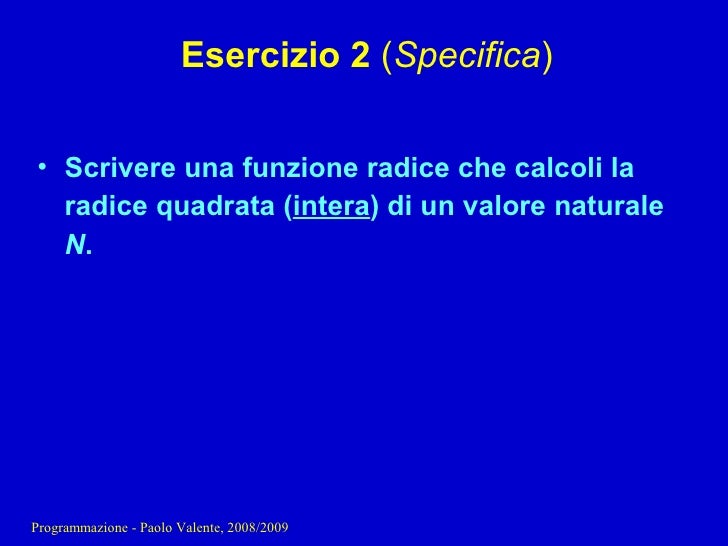 Esercizio 2 (Specifica)

• Scrivere una funzione radice che calcoli la radice quadrata (intera) di un valore naturale N.

Programmazione - Paolo Valente, 2008/2009